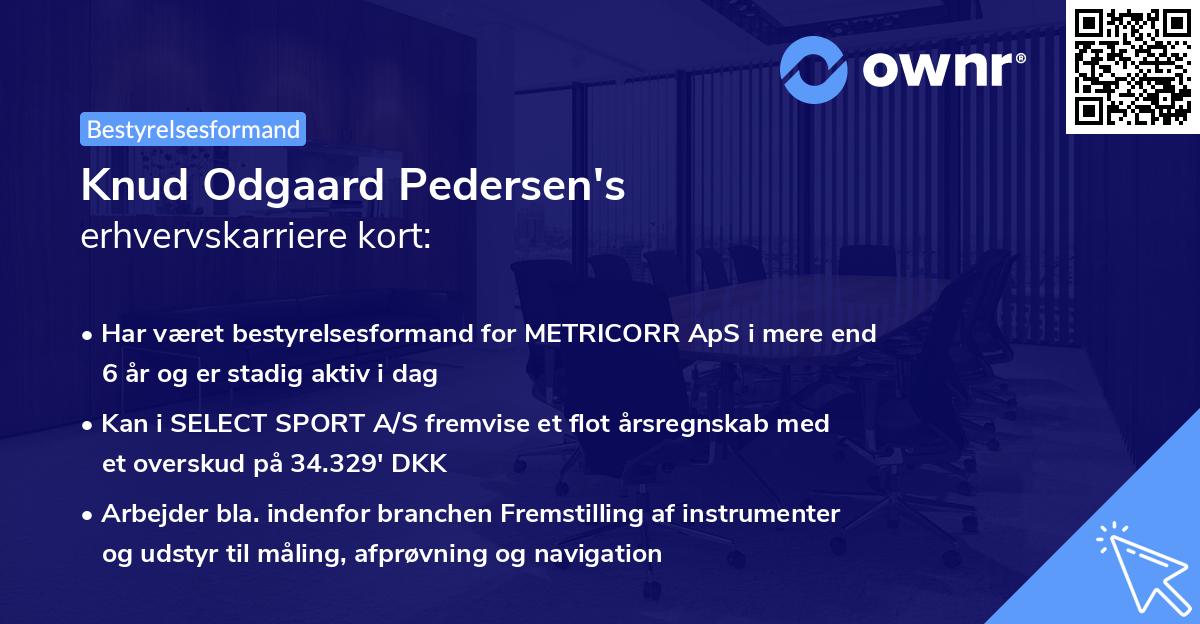 ownr®

Bestyrelsesformand

Knud Odgaard Pedersen's
erhvervskarriere kort:

• Har været bestyrelsesformand for METRICORR ApS i mere end 6 år og er stadig aktiv i dag

• Kan i SELECT SPORT A/S fremvise et flot årsregnskab med et overskud på 34.329' DKK

• Arbejder bla. indenfor branchen Fremstilling af instrumenter og udstyr til måling, afprøvning og navigation